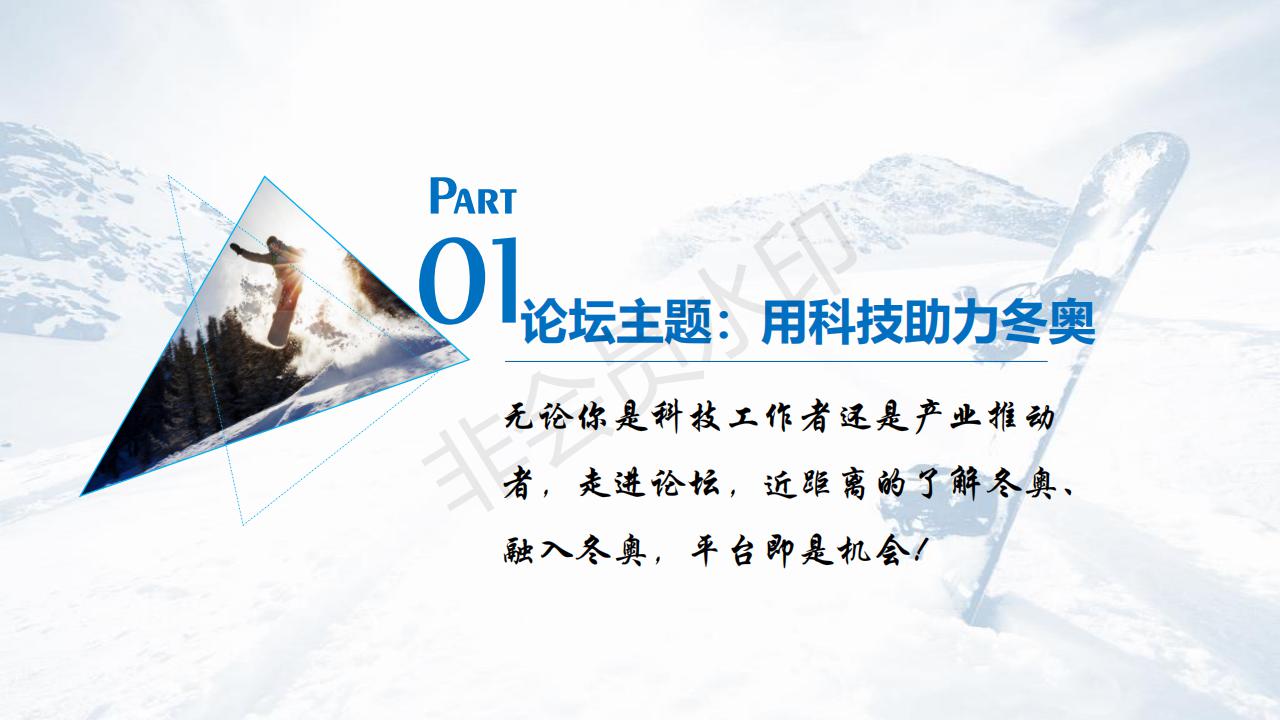 PART
01
论坛主题：用科技助力冬奥

无论你是科技工作者还是产业推动者，走进论坛，近距离的了解冬奥、融入冬奥，平台即是机会！

非会员水印